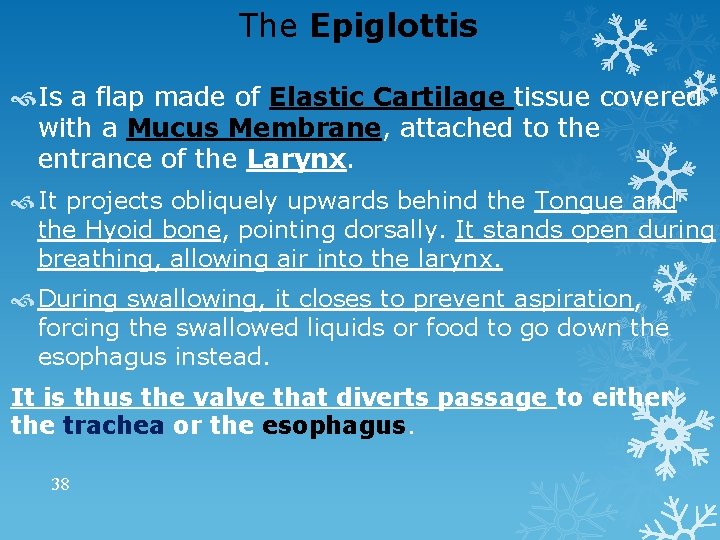 The Epiglottis

Is a flap made of Elastic Cartilage tissue covered with a Mucus Membrane, attached to the entrance of the Larynx.

It projects obliquely upwards behind the Tongue and the Hyoid bone, pointing dorsally. It stands open during breathing, allowing air into the larynx.

During swallowing, it closes to prevent aspiration, forcing the swallowed liquids or food to go down the esophagus instead.

It is thus the valve that diverts passage to either the trachea or the esophagus.

38